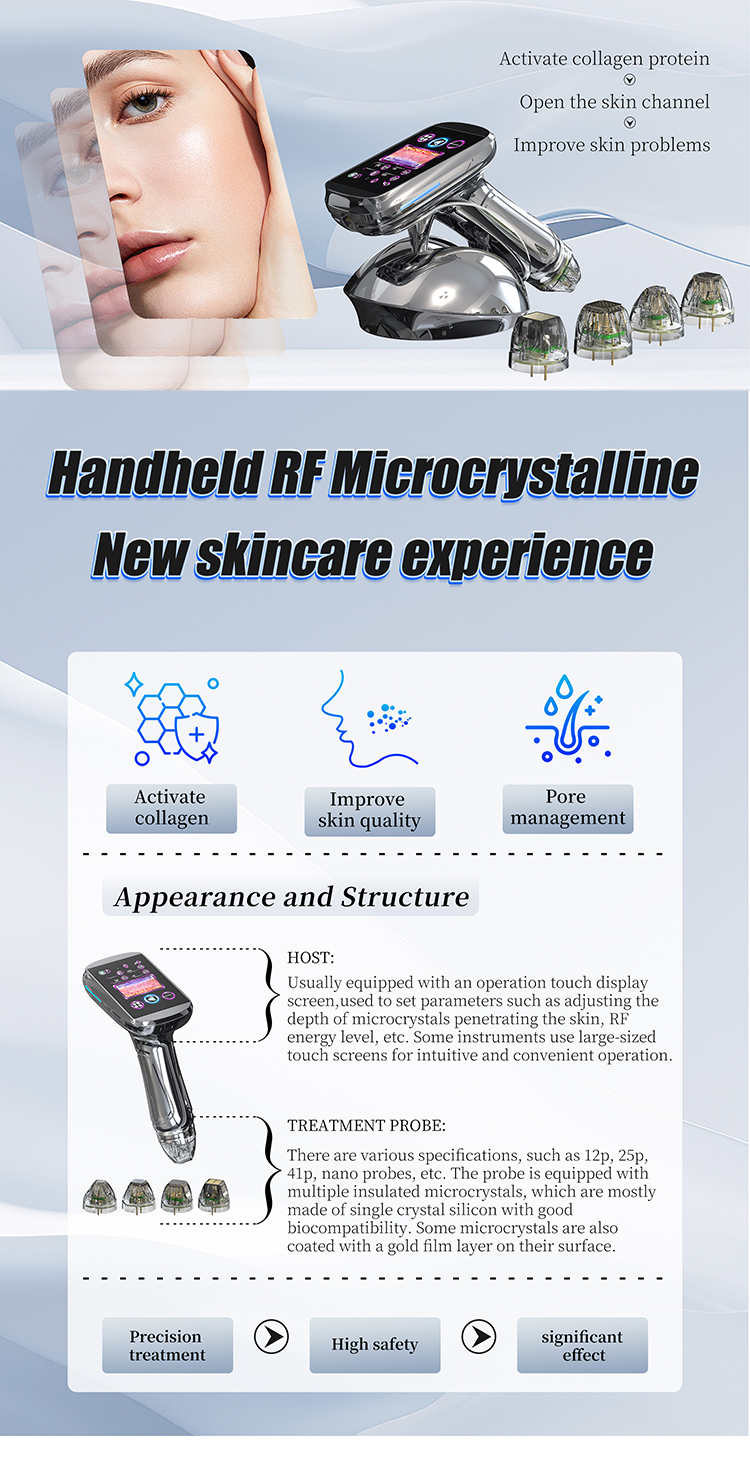 Activate collagen protein
Open the skin channel
Improve skin problems

Handheld RF Microcrystalline
New skincare experience

Activate collagen

Improve skin quality

Pore management

Appearance and Structure

HOST:
Usually equipped with an operation touch display screen,used to set parameters such as adjusting the depth of microcrystals penetrating the skin, RF energy level, etc. Some instruments use large-sized touch screens for intuitive and convenient operation.

TREATMENT PROBE:
There are various specifications, such as 12p, 25p, 41p, nano probes, etc. The probe is equipped with multiple insulated microcrystals, which are mostly made of single crystal silicon with good biocompatibility. Some microcrystals are also coated with a gold film layer on their surface.

Precision treatment

High safety

significant effect